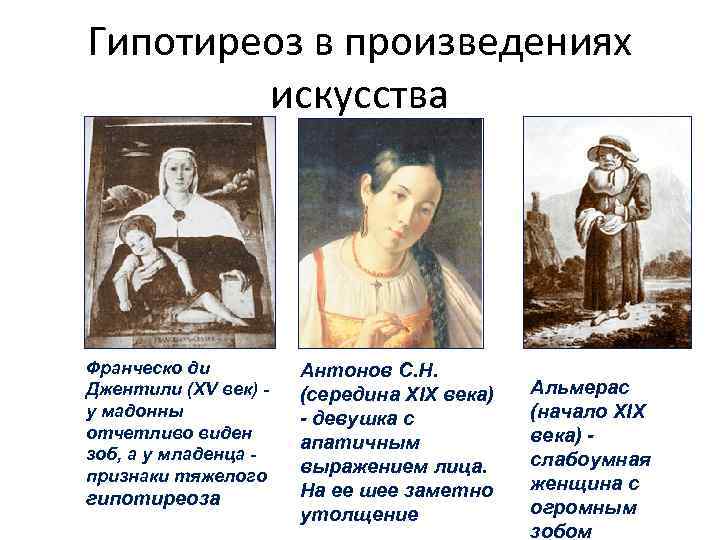 Гипотиреоз в произведениях искусства

Франческо ди Джентили (XV век) - у мадонны отчетливо виден зоб, а у младенца - признаки тяжелого гипотиреоза

Антонов С.Н. (середина XIX века) - девушка с апатичным выражением лица. На ее шее заметно утолщение

Альмерас (начало XIX века) - слабоумная женщина с огромным зобом